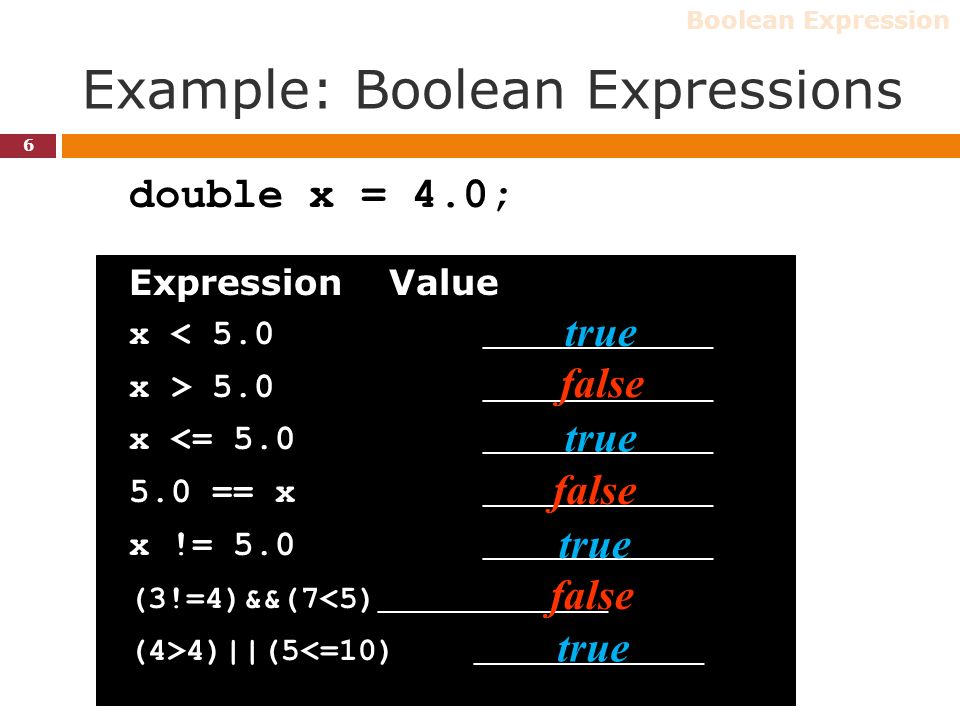 Boolean Expression

Example: Boolean Expressions

6

double x = 4.0;

| Expression | Value |
|---|---|
| x < 5.0 | true |
| x > 5.0 | false |
| x <= 5.0 | true |
| 5.0 == x | false |
| x != 5.0 | true |
| (3!=4)&&(7<5) | false |
| (4>4)\|\|(5<=10) | true |